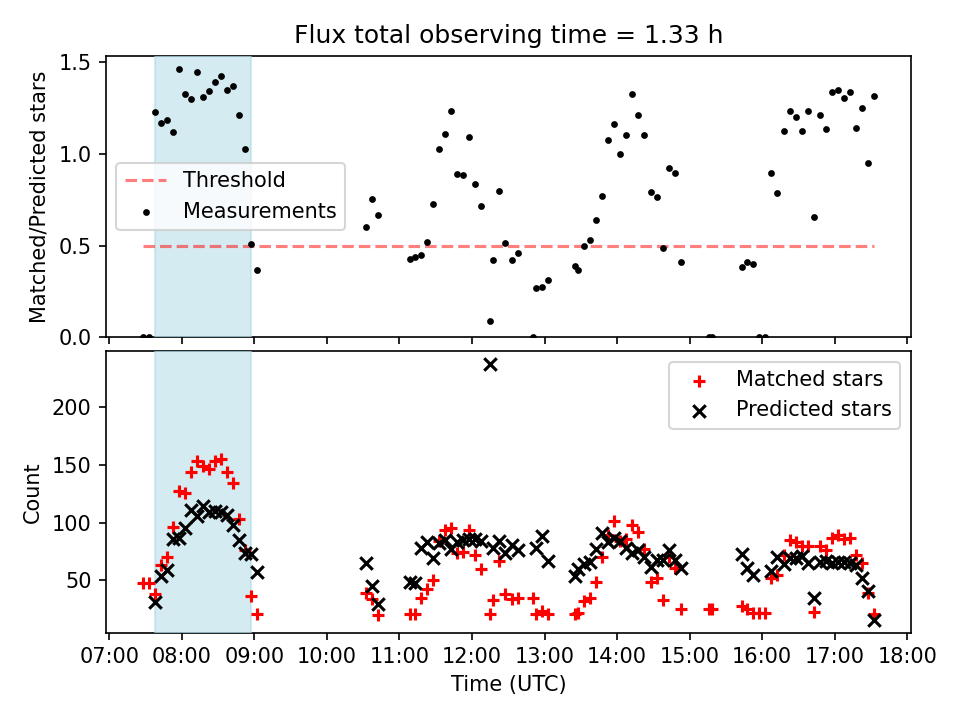 Flux total observing time = 1.33 h

Matched/Predicted stars

1.5
1.0
0.5
0.0

Threshold
Measurements

Count

200
150
100
50

Matched stars
Predicted stars

07:00 08:00 09:00 10:00 11:00 12:00 13:00 14:00 15:00 16:00 17:00 18:00

Time (UTC)